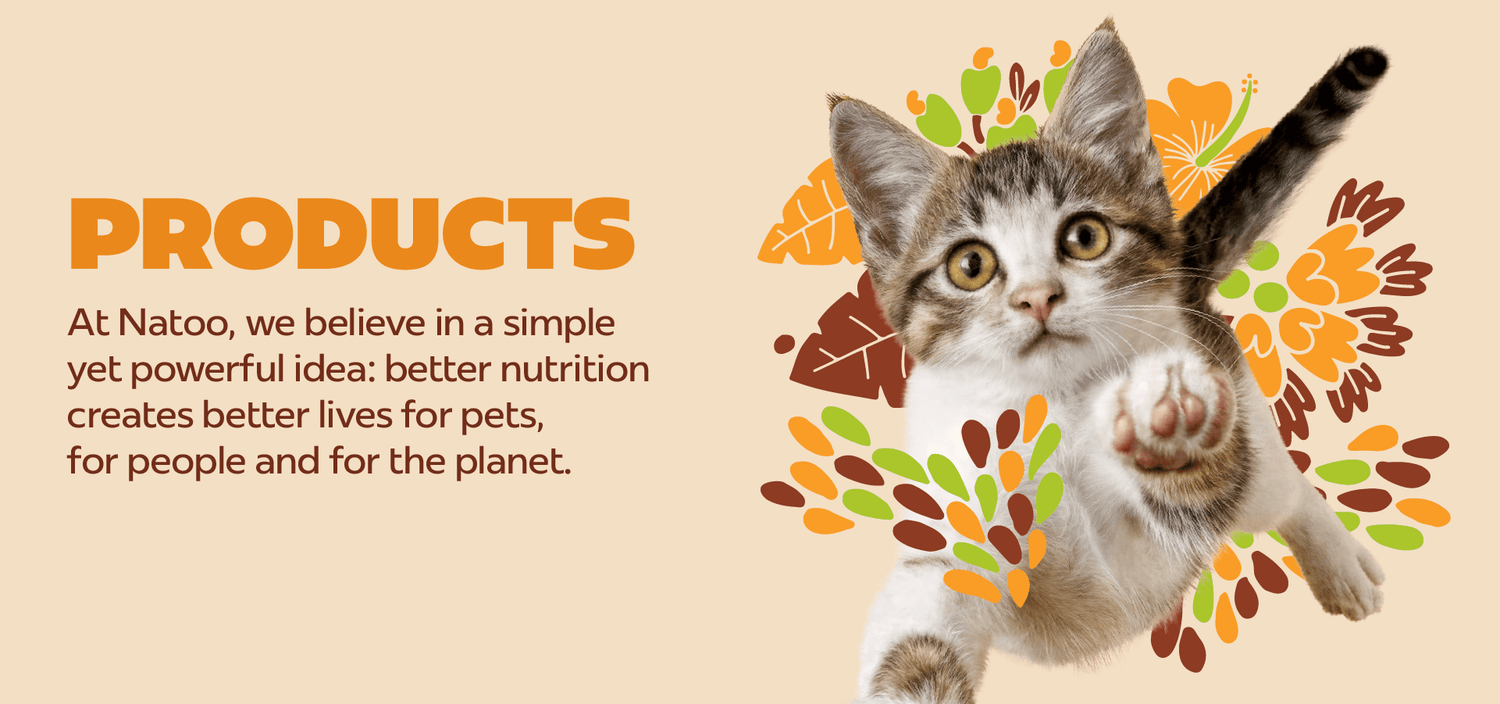 PRODUCTS

At Natoo, we believe in a simple yet powerful idea: better nutrition creates better lives for pets, for people and for the planet.